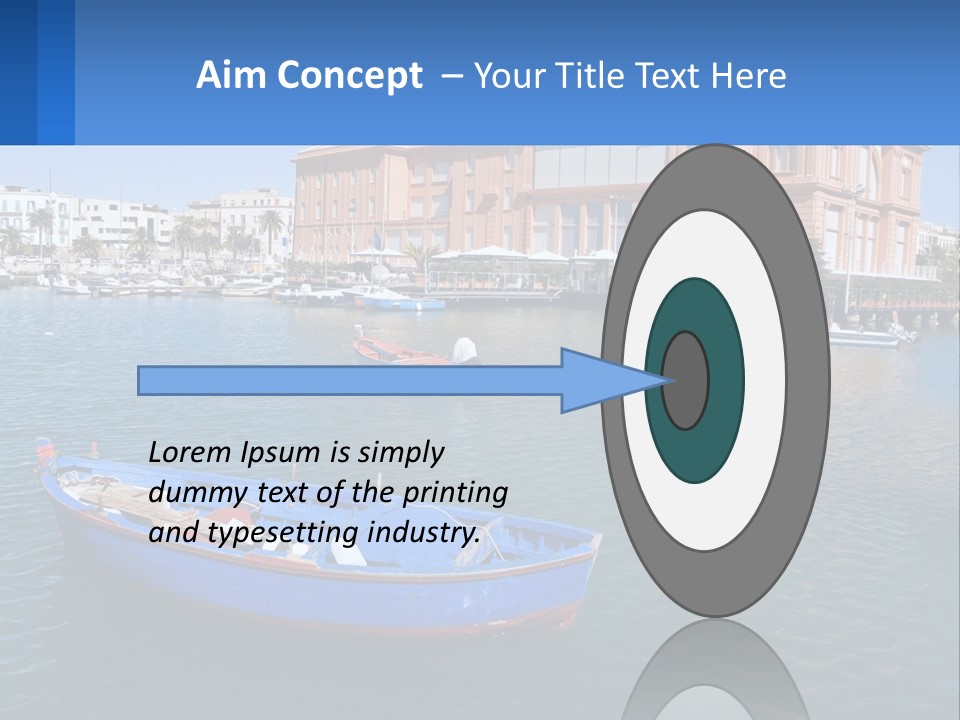 Aim Concept – Your Title Text Here

Lorem Ipsum is simply dummy text of the printing and typesetting industry.